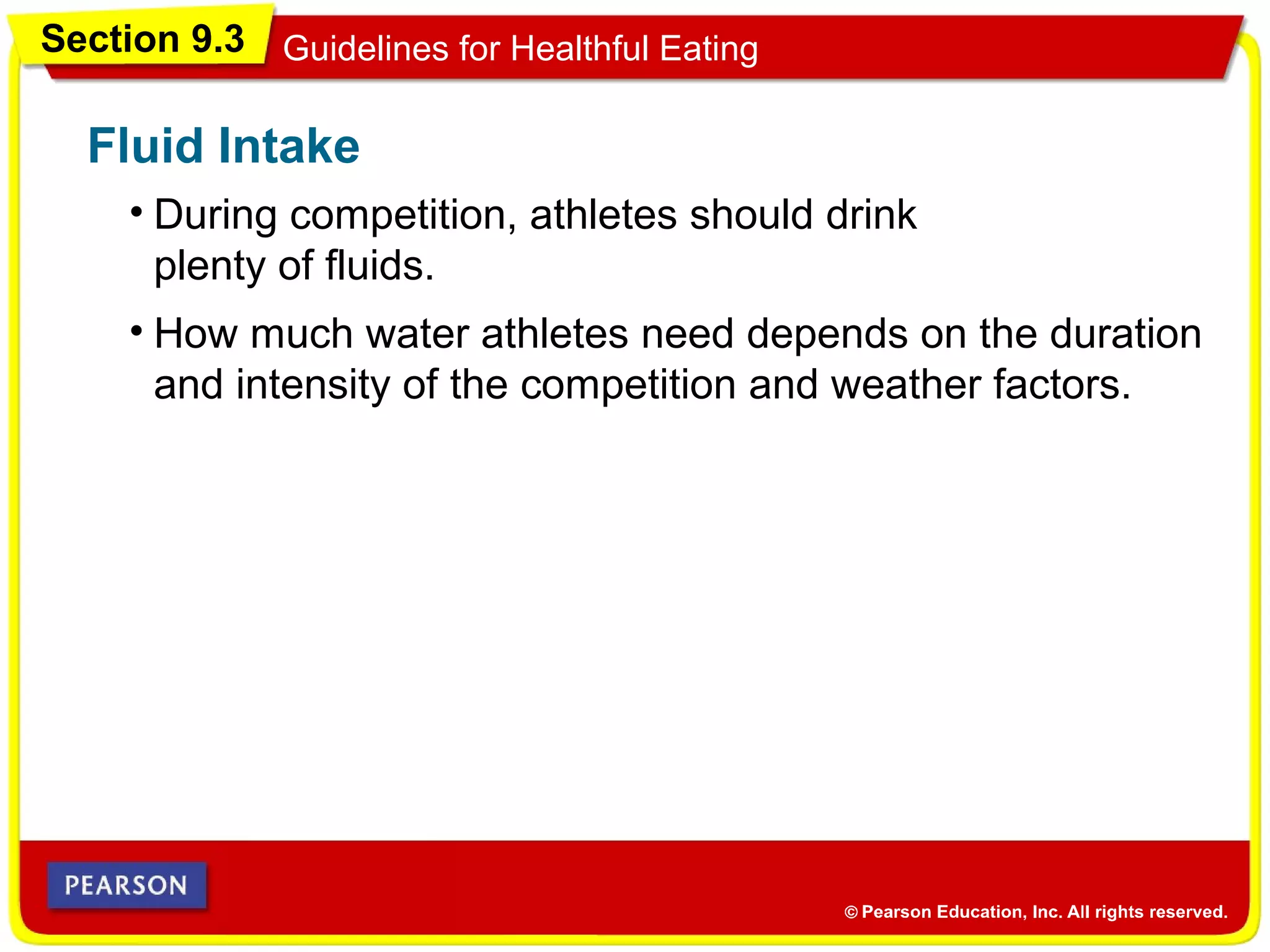 Section 9.3 Guidelines for Healthful Eating

Fluid Intake

• During competition, athletes should drink plenty of fluids.

• How much water athletes need depends on the duration and intensity of the competition and weather factors.

PEARSON

© Pearson Education, Inc. All rights reserved.